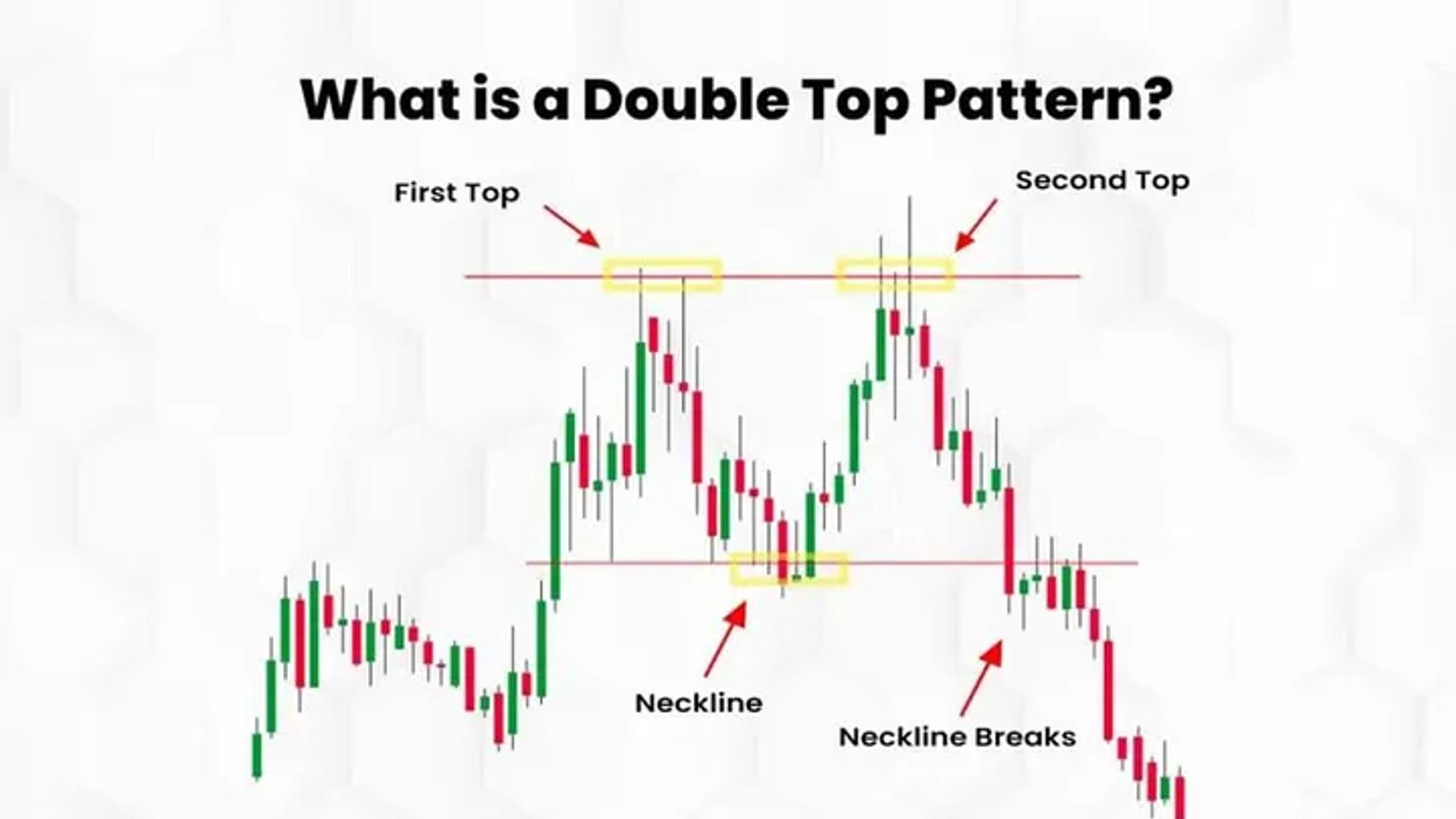 What is a Double Top Pattern?

First Top

Second Top

Neckline

Neckline Breaks